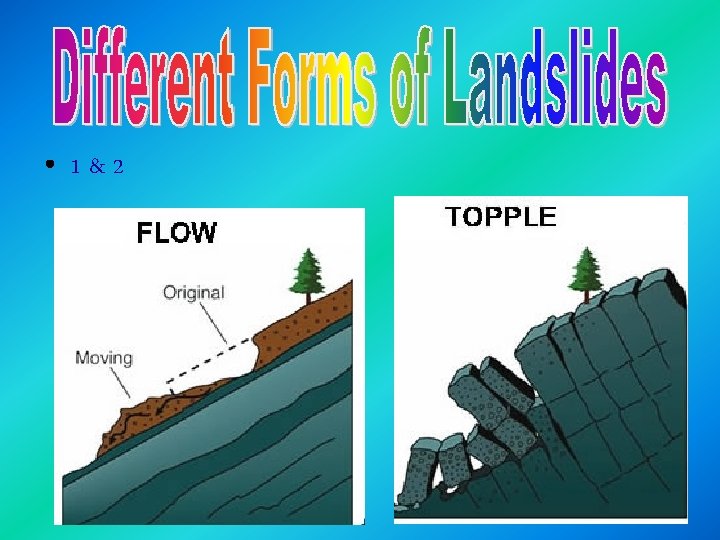 Different Forms of Landslides

• 1 & 2

FLOW

Original

Moving

TOPPLE